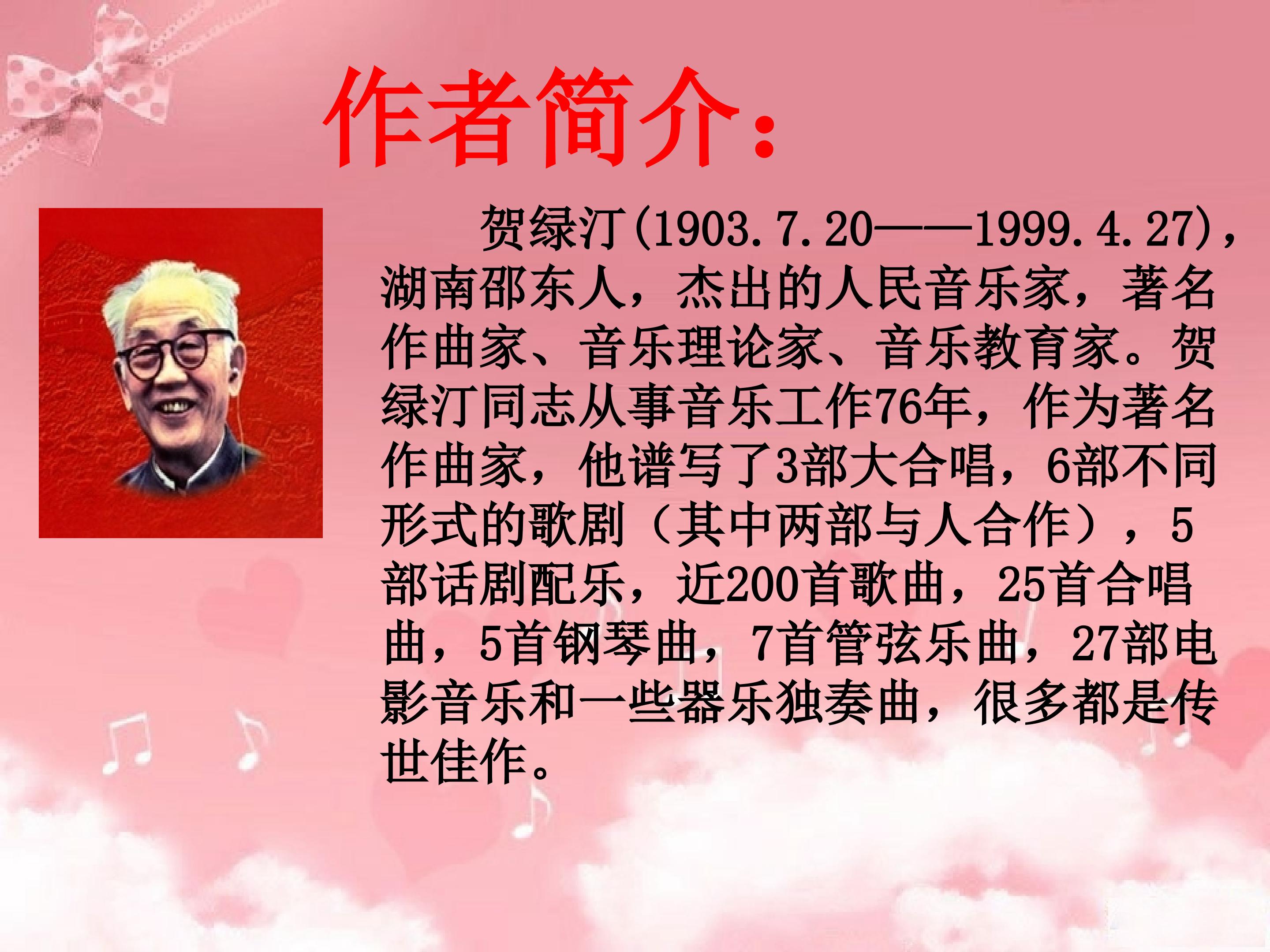 作者简介：

贺绿汀(1903.7.20——1999.4.27)，湖南邵东人，杰出的人民音乐家，著名作曲家、音乐理论家、音乐教育家。贺绿汀同志从事音乐工作76年，作为著名作曲家，他谱写了3部大合唱，6部不同形式的歌剧（其中两部与人合作），5部话剧配乐，近200首歌曲，25首合唱曲，5首钢琴曲，7首管弦乐曲，27部电影音乐和一些器乐独奏曲，很多都是传世佳作。